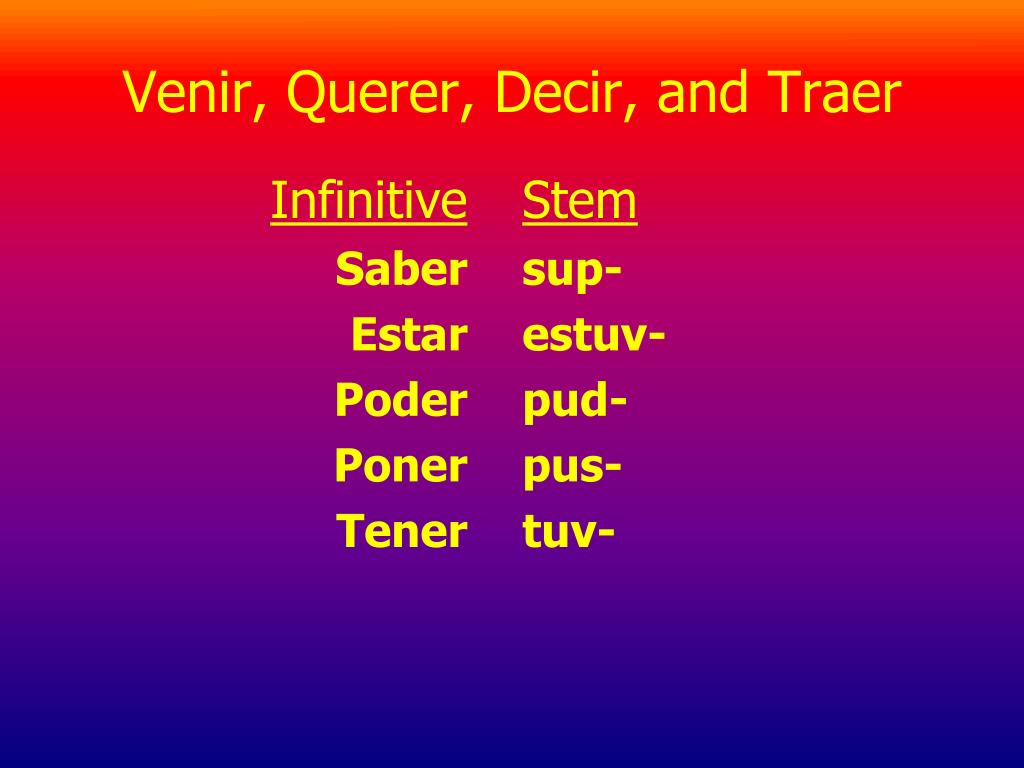 Venir, Querer, Decir, and Traer

| Infinitive | Stem |
|---|---|
| Saber | sup- |
| Estar | estuv- |
| Poder | pud- |
| Poner | pus- |
| Tener | tuv- |